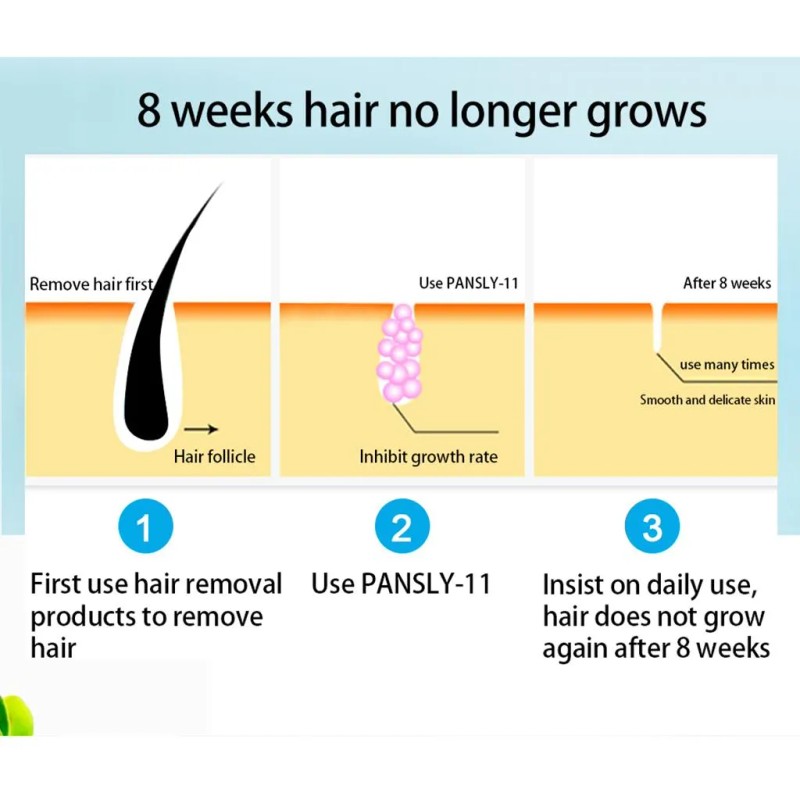 8 weeks hair no longer grows

Remove hair first

Hair follicle

Use PANSLY-11

Inhibit growth rate

After 8 weeks

use many times

Smooth and delicate skin

1

First use hair removal products to remove hair

2

Use PANSLY-11

3

Insist on daily use, hair does not grow again after 8 weeks